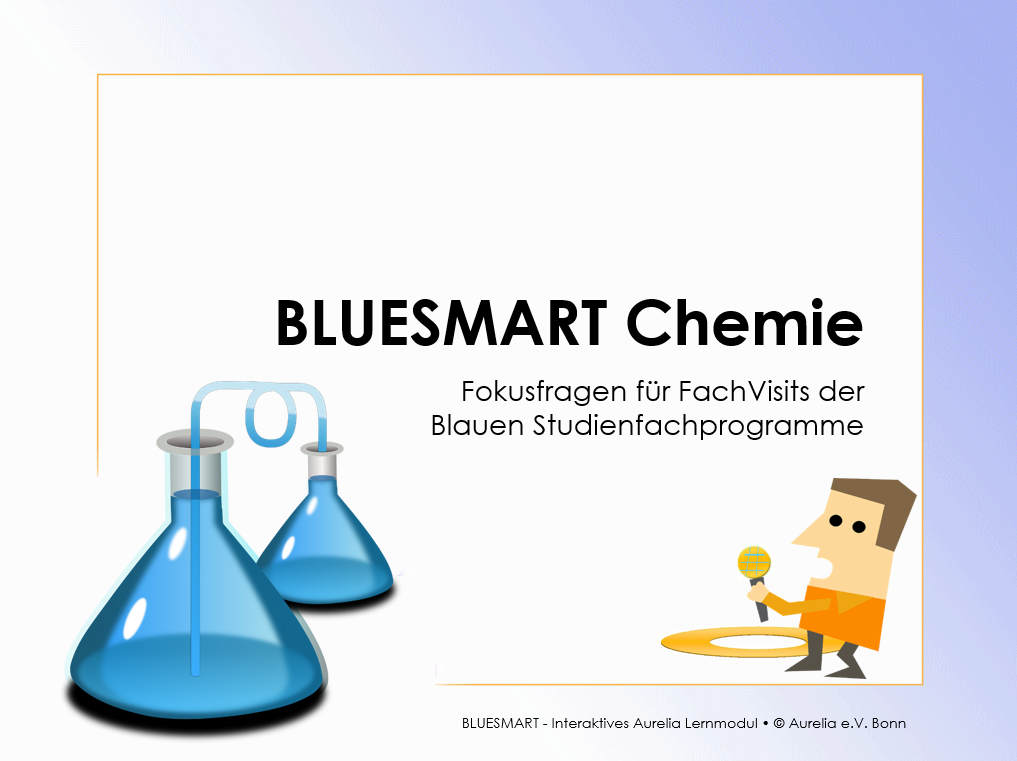 BLUESMART Chemie

Fokusfragen für FachVisits der Blauen Studienfachprogramme

BLUESMART - Interaktives Aurelia Lernmodul • © Aurelia e.V. Bonn